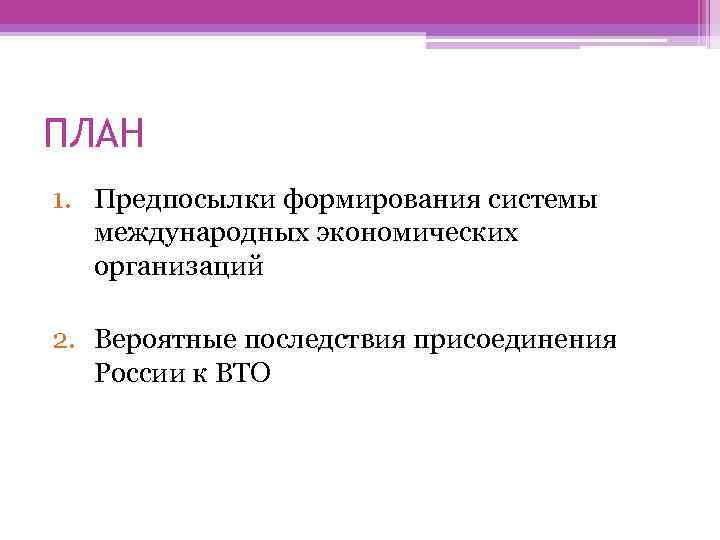 ПЛАН

1. Предпосылки формирования системы международных экономических организаций

2. Вероятные последствия присоединения России к ВТО